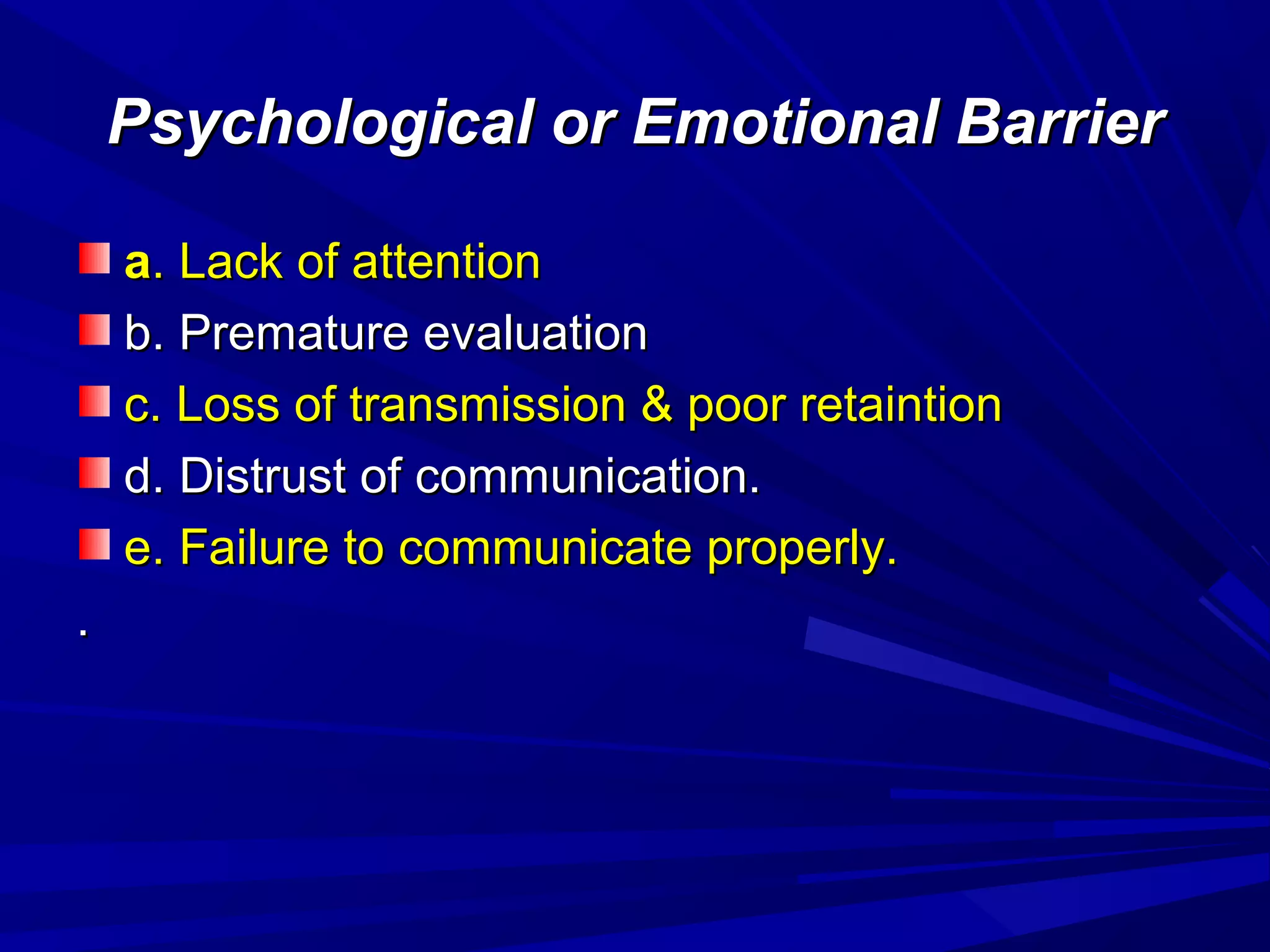 Psychological or Emotional Barrier

a. Lack of attention
b. Premature evaluation
c. Loss of transmission & poor retaintion
d. Distrust of communication.
e. Failure to communicate properly.

.